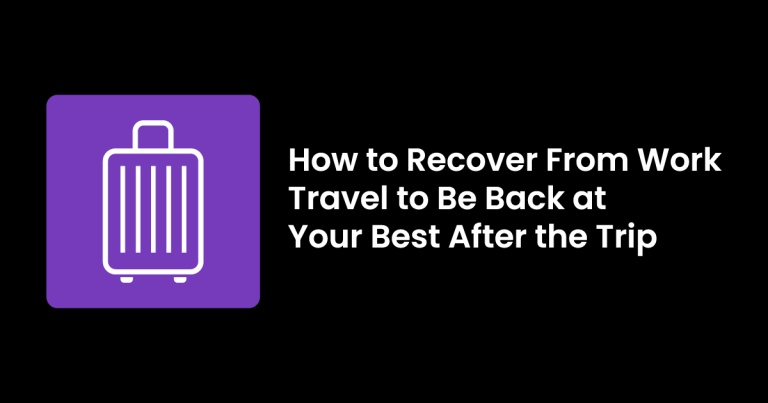 How to Recover From Work Travel to Be Back at Your Best After the Trip